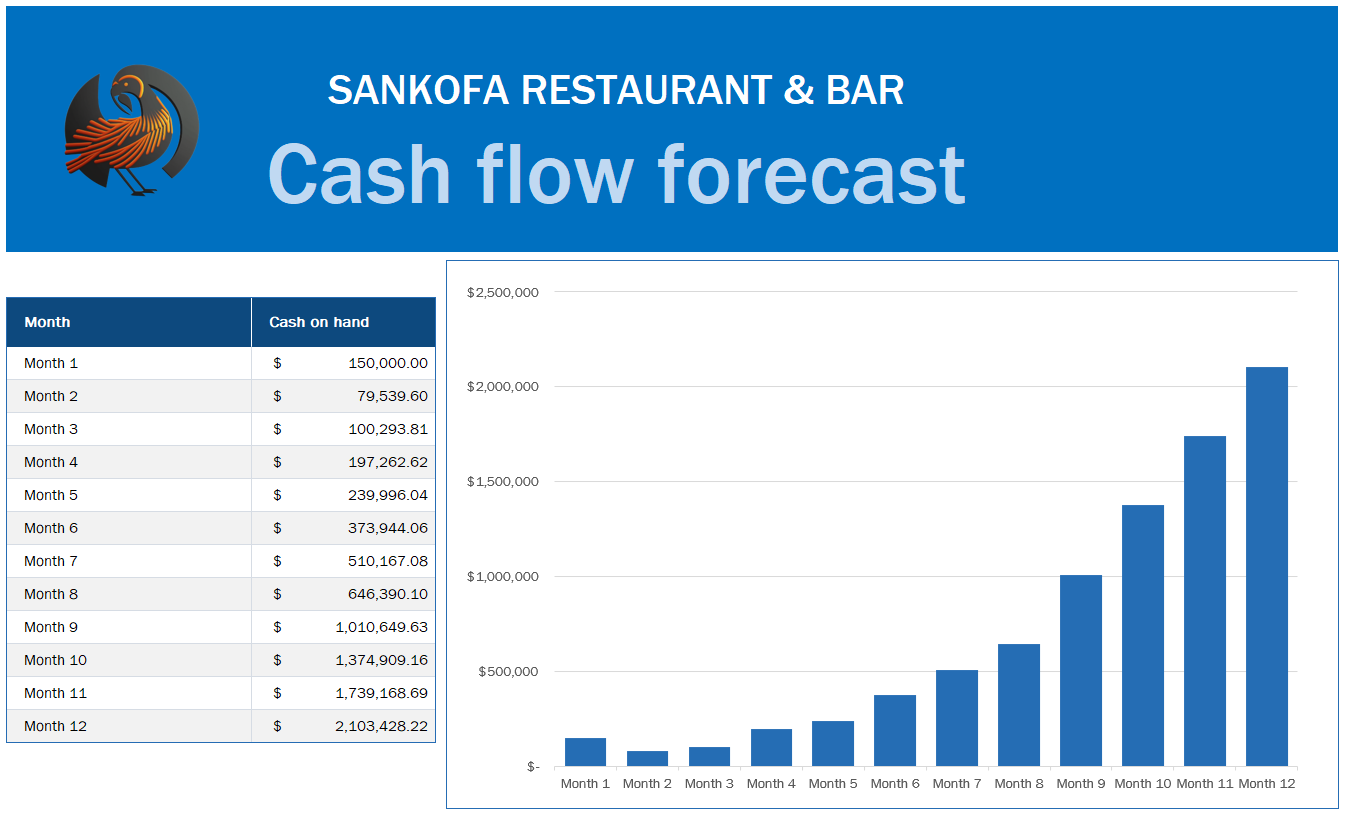 SANKOFA RESTAURANT & BAR
Cash flow forecast

| Month | Cash on hand |
|---|---|
| Month 1 | $ 150,000.00 |
| Month 2 | $ 79,539.60 |
| Month 3 | $ 100,293.81 |
| Month 4 | $ 197,262.62 |
| Month 5 | $ 239,996.04 |
| Month 6 | $ 373,944.06 |
| Month 7 | $ 510,167.08 |
| Month 8 | $ 646,390.10 |
| Month 9 | $ 1,010,649.63 |
| Month 10 | $ 1,374,909.16 |
| Month 11 | $ 1,739,168.69 |
| Month 12 | $ 2,103,428.22 |

$2,500,000
$2,000,000
$1,500,000
$1,000,000
$500,000
$-
Month 1 Month 2 Month 3 Month 4 Month 5 Month 6 Month 7 Month 8 Month 9 Month 10 Month 11 Month 12